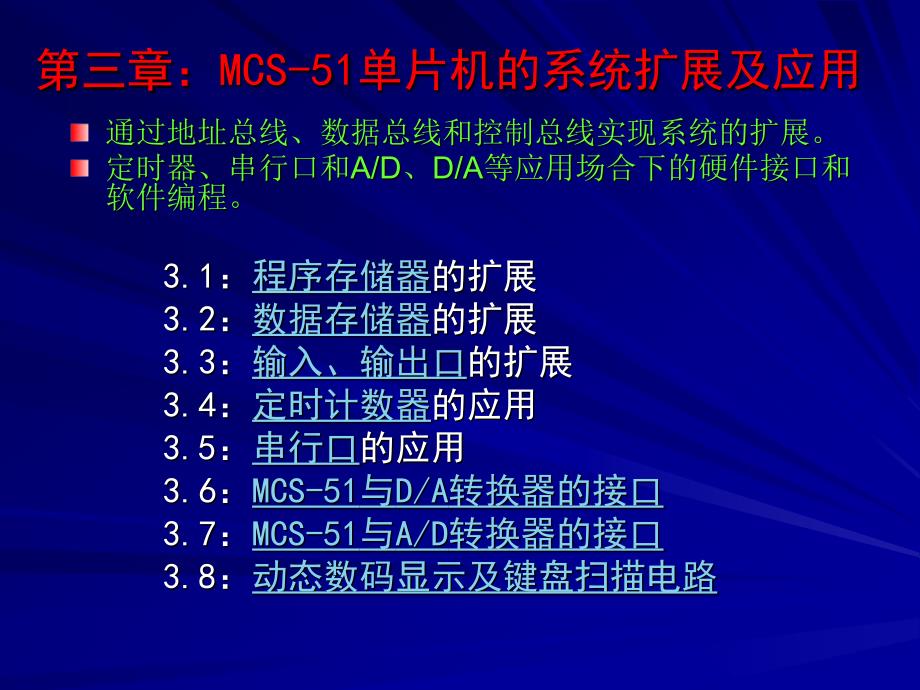 第三章：MCS-51单片机的系统扩展及应用

通过地址总线、数据总线和控制总线实现系统的扩展。

定时器、串行口和A/D、D/A等应用场合下的硬件接口和软件编程。

3.1：程序存储器的扩展
3.2：数据存储器的扩展
3.3：输入、输出口的扩展
3.4：定时计数器的应用
3.5：串行口的应用
3.6：MCS-51与D/A转换器的接口
3.7：MCS-51与A/D转换器的接口
3.8：动态数码显示及键盘扫描电路